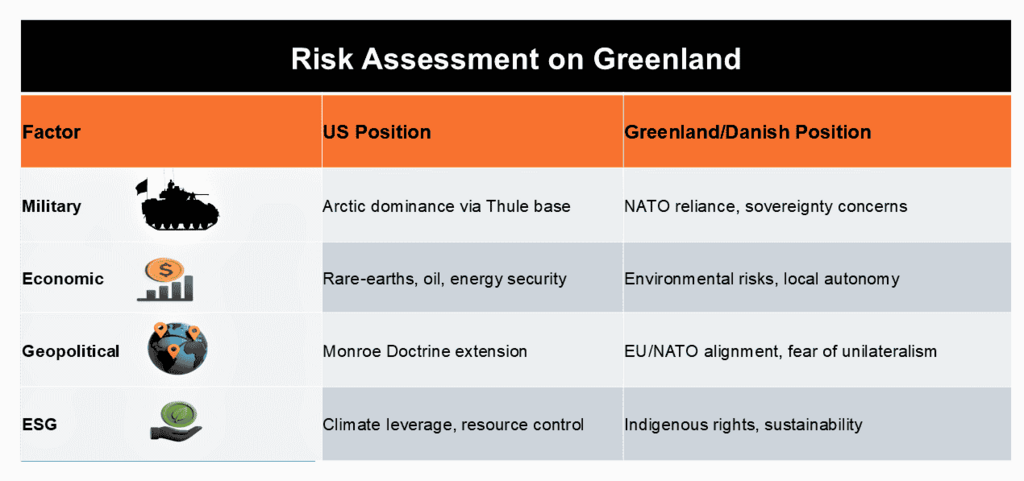 Risk Assessment on Greenland

| Factor | US Position | Greenland/Danish Position |
|---|---|---|
| Military | Arctic dominance via Thule base | NATO reliance, sovereignty concerns |
| Economic | Rare-earths, oil, energy security | Environmental risks, local autonomy |
| Geopolitical | Monroe Doctrine extension | EU/NATO alignment, fear of unilateralism |
| ESG | Climate leverage, resource control | Indigenous rights, sustainability |